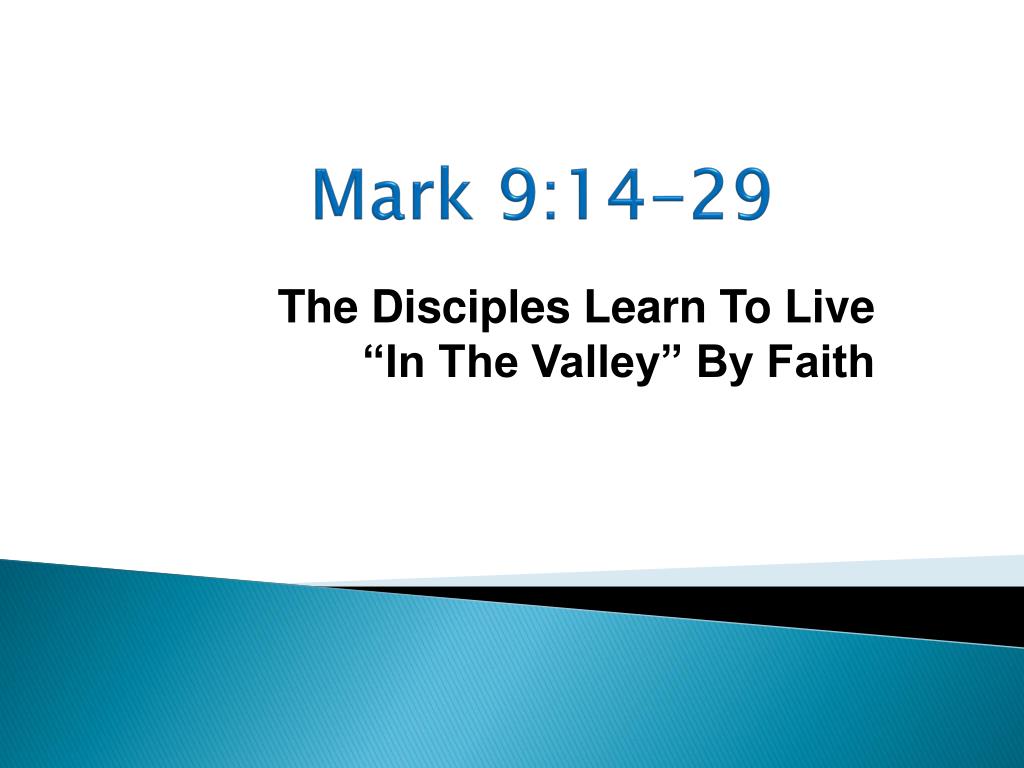 Mark 9:14-29

The Disciples Learn To Live “In The Valley” By Faith